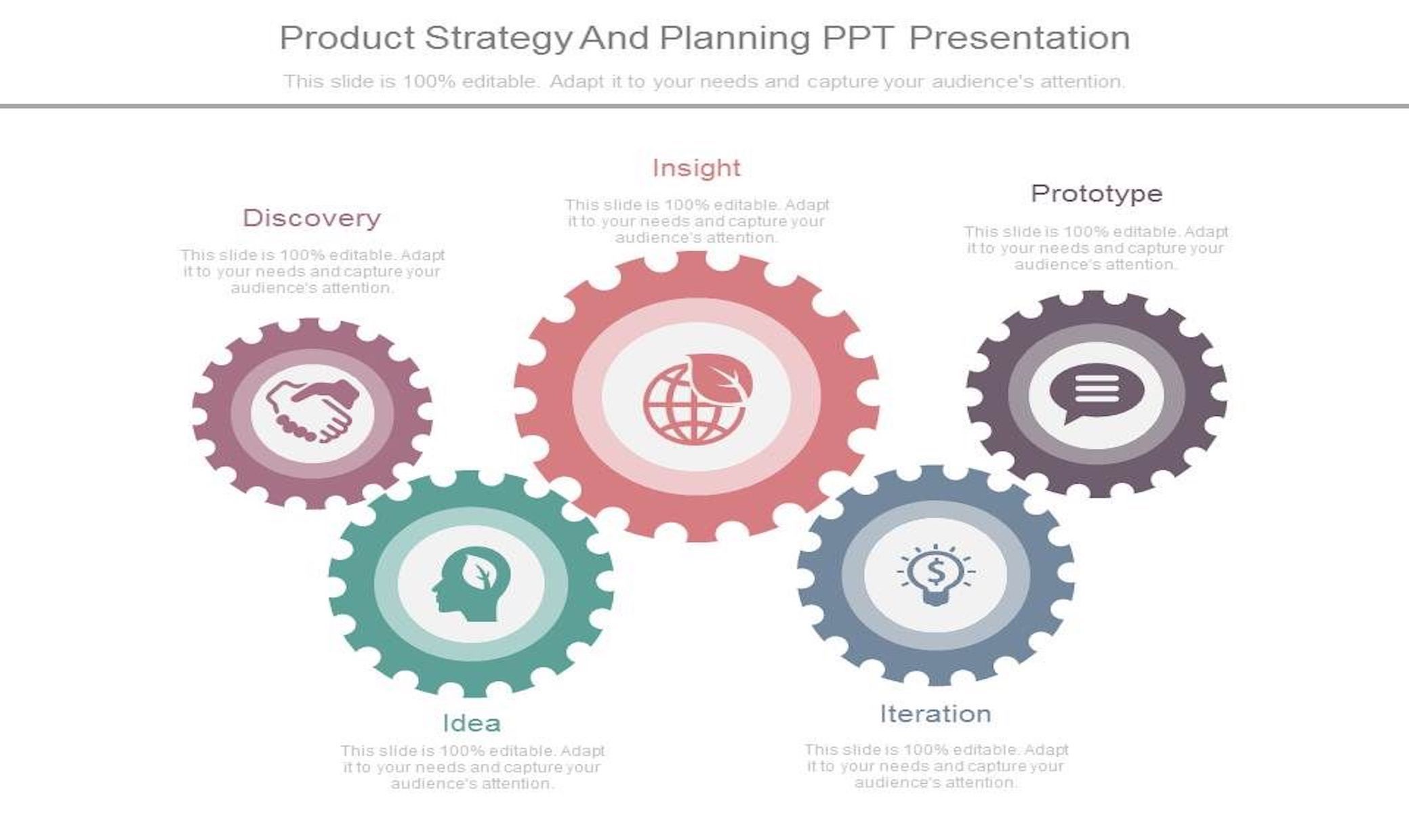 Product Strategy And Planning PPT Presentation

This slide is 100% editable. Adapt it to your needs and capture your audience's attention.

Discovery

This slide is 100% editable. Adapt it to your needs and capture your audience's attention.

Insight

This slide is 100% editable. Adapt it to your needs and capture your audience's attention.

Prototype

This slide is 100% editable. Adapt it to your needs and capture your audience's attention.

Idea

This slide is 100% editable. Adapt it to your needs and capture your audience's attention.

Iteration

This slide is 100% editable. Adapt it to your needs and capture your audience's attention.